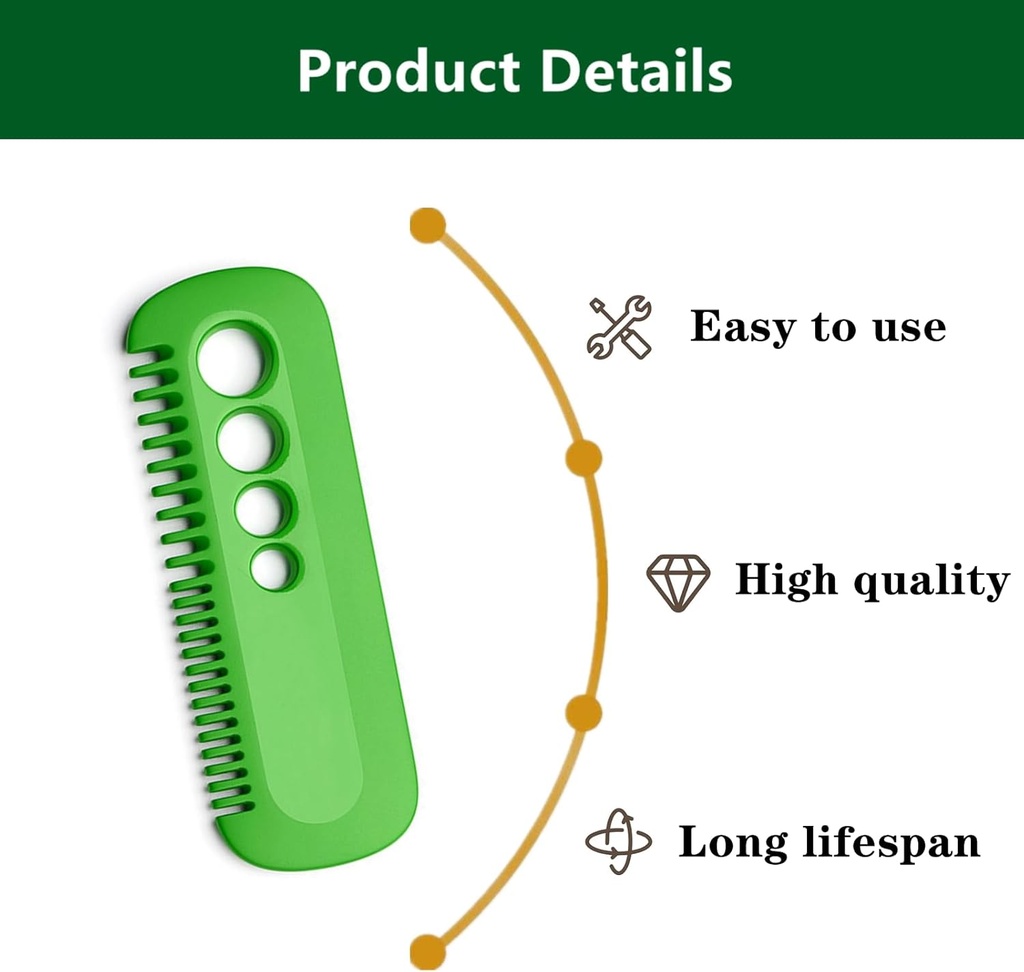 Product Details

Easy to use

High quality

Long lifespan